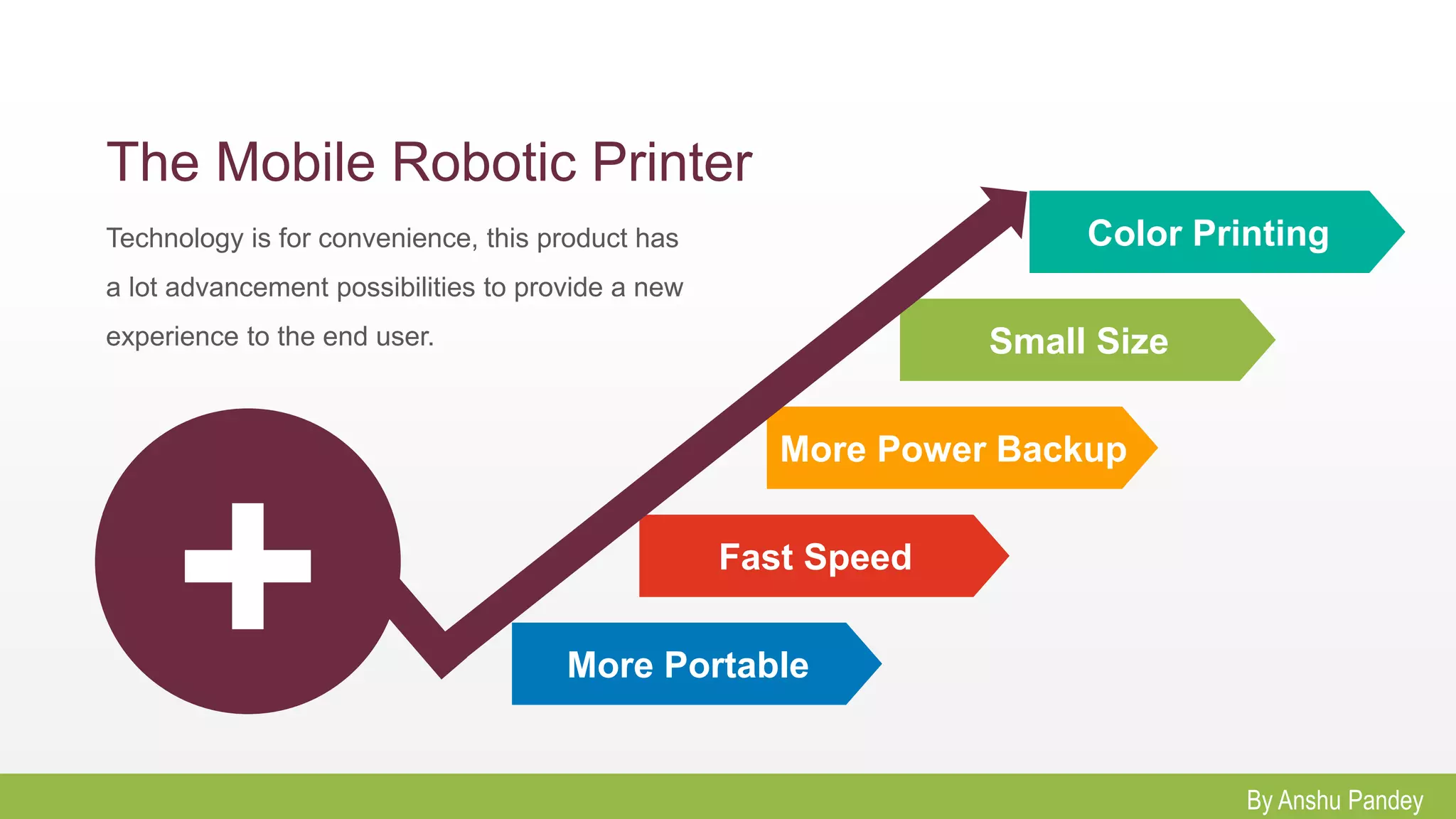 The Mobile Robotic Printer

Technology is for convenience, this product has a lot advancement possibilities to provide a new experience to the end user.

Color Printing

Small Size

More Power Backup

Fast Speed

More Portable

By Anshu Pandey